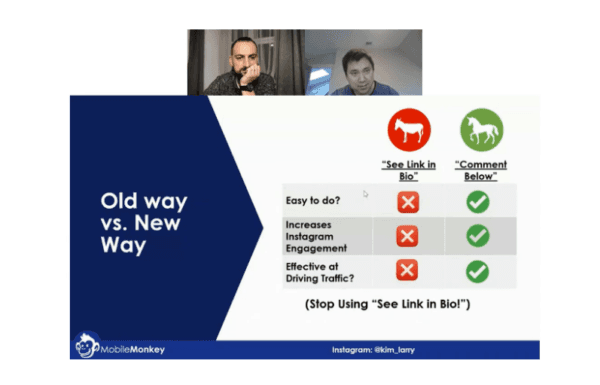 Old way vs. New Way

| | "See Link in Bio" | "Comment Below" |
|---|---|---|
| Easy to do? | ✗ | ✓ |
| Increases Instagram Engagement | ✗ | ✓ |
| Effective at Driving Traffic? | ✗ | ✓ |

(Stop Using "See Link in Bio!")

MobileMonkey

Instagram: @kim_larry